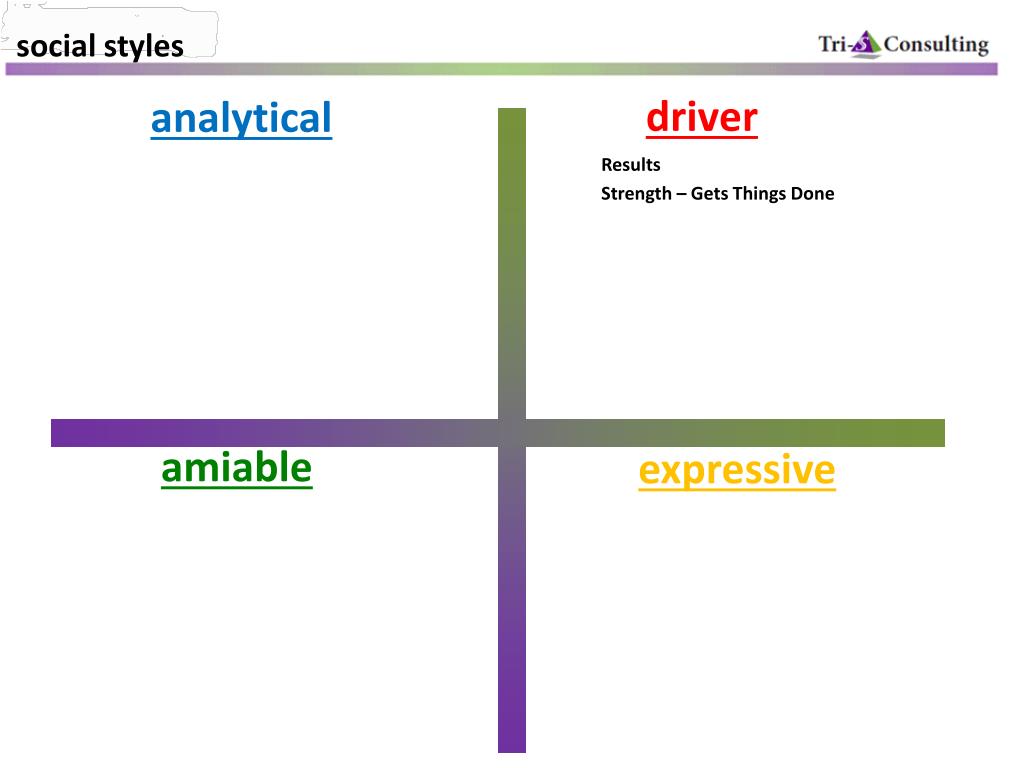 social styles

Tri-S Consulting

analytical

driver

Results

Strength – Gets Things Done

amiable

expressive